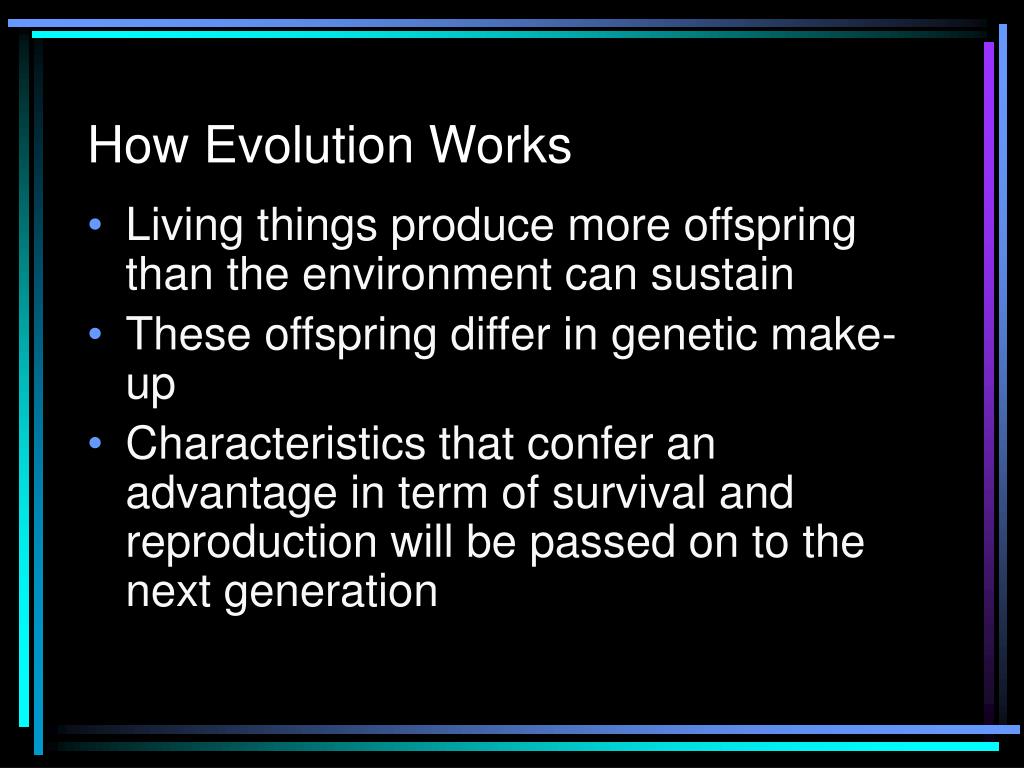 How Evolution Works

• Living things produce more offspring than the environment can sustain
• These offspring differ in genetic make-up
• Characteristics that confer an advantage in term of survival and reproduction will be passed on to the next generation